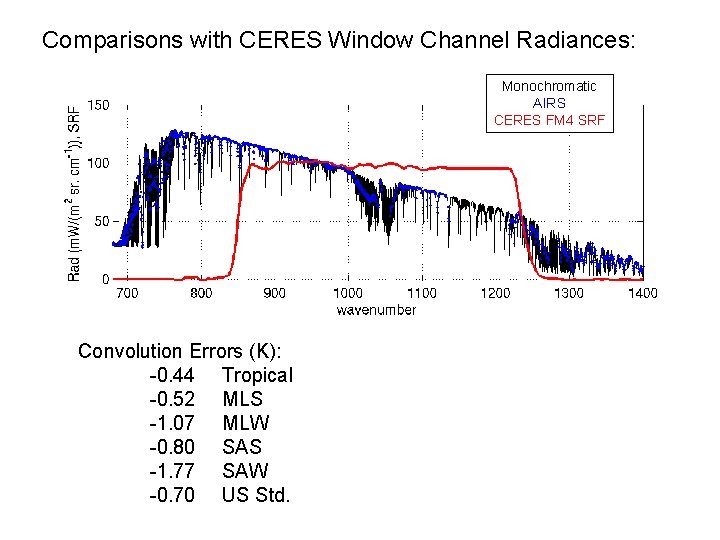 Comparisons with CERES Window Channel Radiances:

Monochromatic
AIRS
CERES FM4 SRF

Rad (mW/(m$^2$ sr. cm$^{-1}$)), SRF

150
100
50
0

700 800 900 1000 1100 1200 1300 1400
wavenumber

Convolution Errors (K):
-0.44 Tropical
-0.52 MLS
-1.07 MLW
-0.80 SAS
-1.77 SAW
-0.70 US Std.